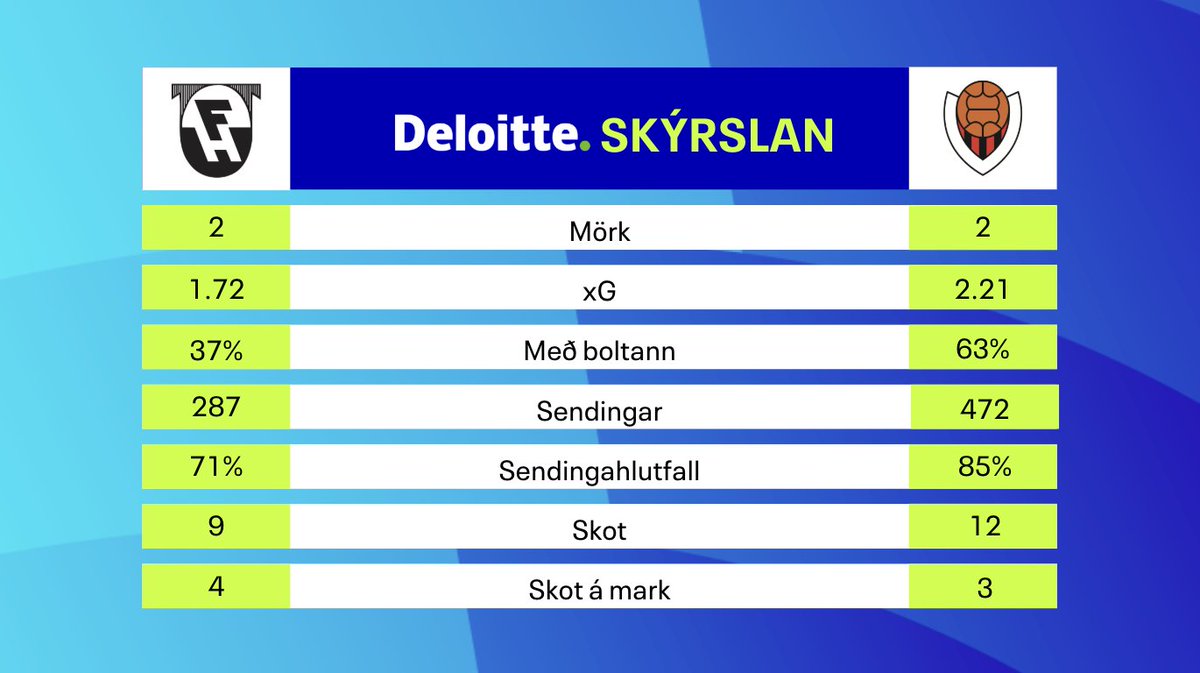 FH

Deloitte. SKÝRSLAN

| 2 | Mörk | 2 |
|---|---|---|
| 1.72 | xG | 2.21 |
| 37% | Með boltann | 63% |
| 287 | Sendingar | 472 |
| 71% | Sendingahlutfall | 85% |
| 9 | Skot | 12 |
| 4 | Skot á mark | 3 |